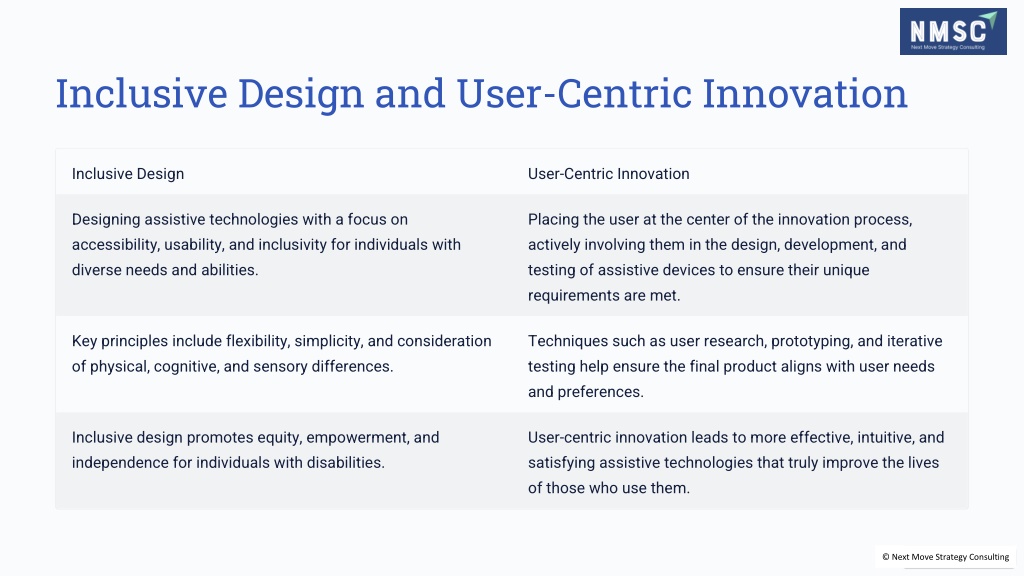 NMSC
Next Move Strategy Consulting

Inclusive Design and User-Centric Innovation

| Inclusive Design | User-Centric Innovation |
|---|---|
| Designing assistive technologies with a focus on accessibility, usability, and inclusivity for individuals with diverse needs and abilities. | Placing the user at the center of the innovation process, actively involving them in the design, development, and testing of assistive devices to ensure their unique requirements are met. |
| Key principles include flexibility, simplicity, and consideration of physical, cognitive, and sensory differences. | Techniques such as user research, prototyping, and iterative testing help ensure the final product aligns with user needs and preferences. |
| Inclusive design promotes equity, empowerment, and independence for individuals with disabilities. | User-centric innovation leads to more effective, intuitive, and satisfying assistive technologies that truly improve the lives of those who use them. |

© Next Move Strategy Consulting